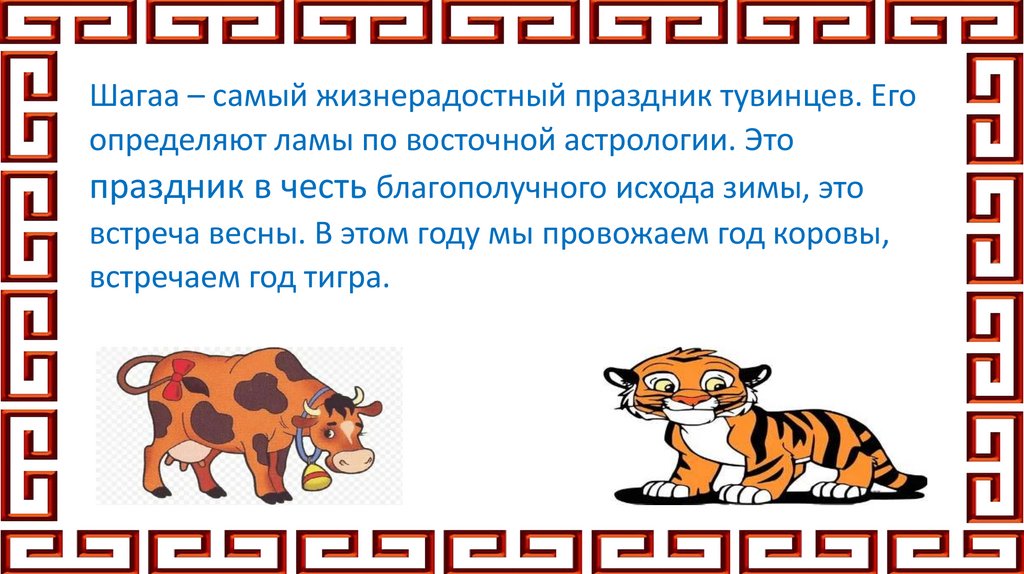 Шагаа – самый жизнерадостный праздник тувинцев. Его определяют ламы по восточной астрологии. Это праздник в честь благополучного исхода зимы, это встреча весны. В этом году мы провожаем год коровы, встречаем год тигра.